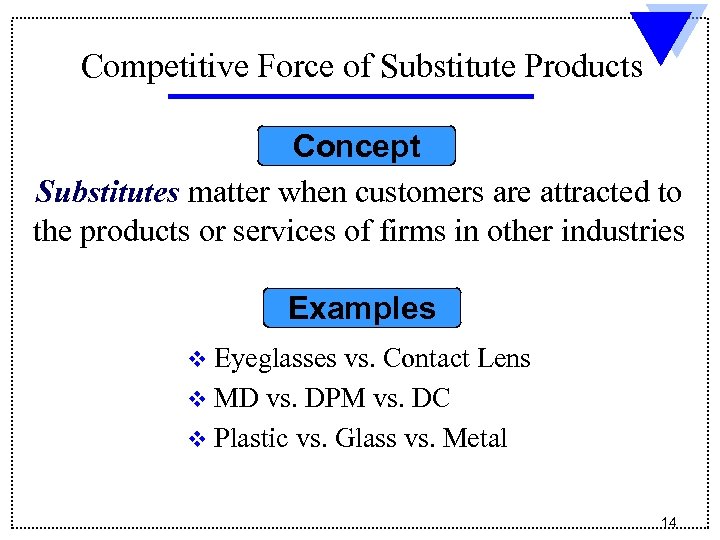 Competitive Force of Substitute Products

Concept

Substitutes matter when customers are attracted to the products or services of firms in other industries

Examples

❖ Eyeglasses vs. Contact Lens
❖ MD vs. DPM vs. DC
❖ Plastic vs. Glass vs. Metal

14